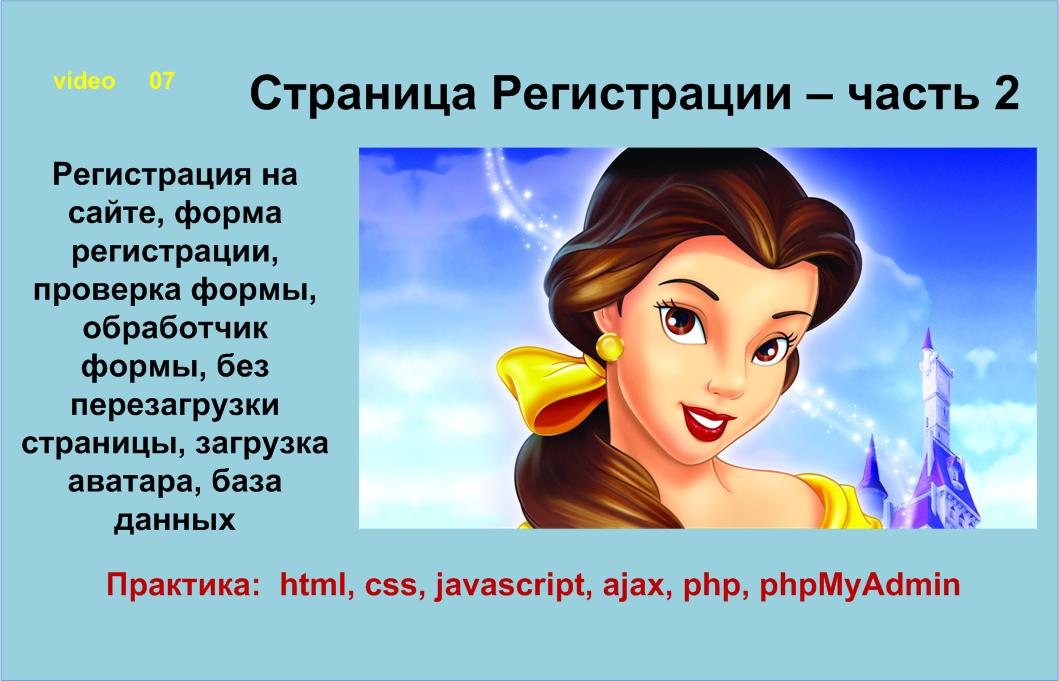 video 07

Страница Регистрации – часть 2

Регистрация на сайте, форма регистрации, проверка формы, обработчик формы, без перезагрузки страницы, загрузка аватара, база данных

Практика: html, css, javascript, ajax, php, phpMyAdmin